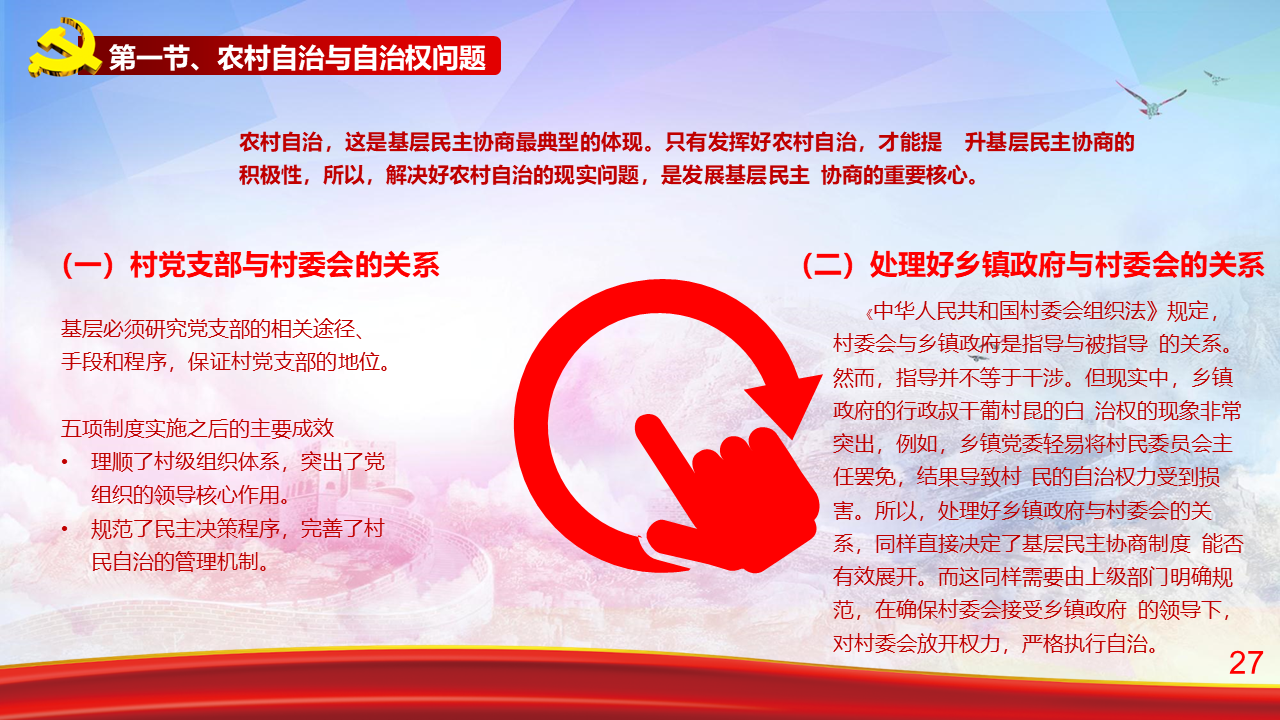 第一节、农村自治与自治权问题

农村自治，这是基层民主协商最典型的体现。只有发挥好农村自治，才能提 升基层民主协商的积极性，所以，解决好农村自治的现实问题，是发展基层民主 协商的重要核心。

（一）村党支部与村委会的关系

基层必须研究党支部的相关途径、手段和程序，保证村党支部的地位。

五项制度实施之后的主要成效
• 理顺了村级组织体系，突出了党组织的领导核心作用。
• 规范了民主决策程序，完善了村民自治的管理机制。

（二）处理好乡镇政府与村委会的关系

《中华人民共和国村委会组织法》规定，村委会与乡镇政府是指导与被指导 的关系。然而，指导并不等于干涉。但现实中，乡镇政府的行政叔干葡村昆的白 治权的现象非常突出，例如，乡镇党委轻易将村民委员会主任罢免，结果导致村 民的自治权力受到损害。所以，处理好乡镇政府与村委会的关系，同样直接决定了基层民主协商制度 能否有效展开。而这同样需要由上级部门明确规范，在确保村委会接受乡镇政府 的领导下，对村委会放开权力，严格执行自治。

27